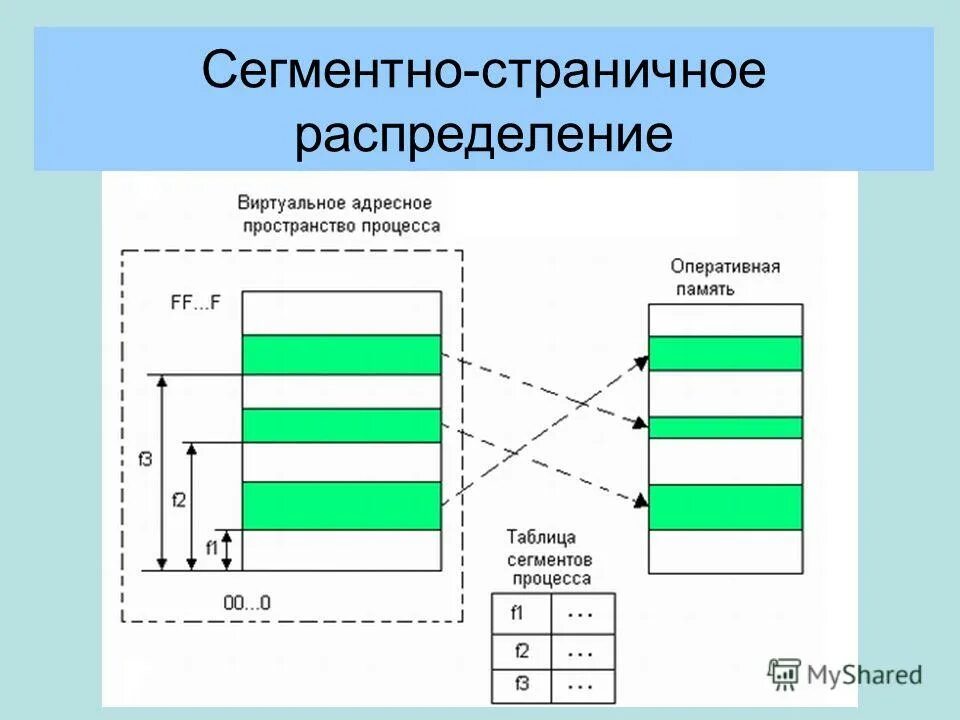 Сегментно-страничное распределение

Виртуальное адресное пространство процесса

FF...F

f3

f2

f1

00...0

Оперативная память

Таблица сегментов процесса

| f1 | ... |
|---|---|
| f2 | ... |
| f3 | ... |

MyShared